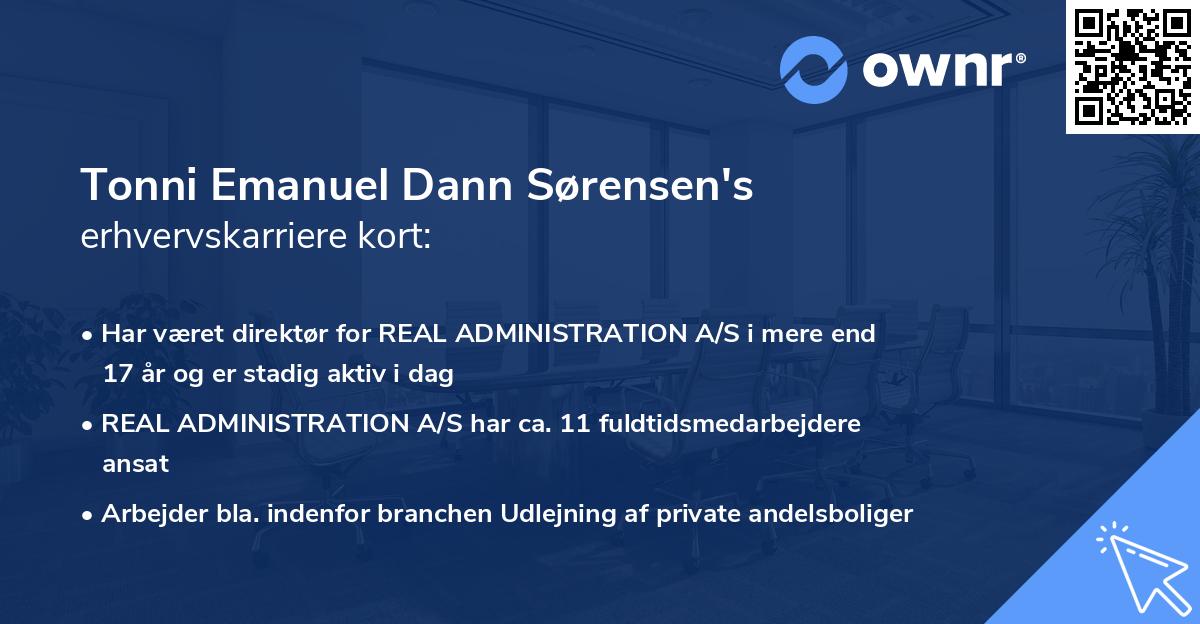 ownr®

Tonni Emanuel Dann Sørensen's
erhvervskarriere kort:

• Har været direktør for REAL ADMINISTRATION A/S i mere end 17 år og er stadig aktiv i dag

• REAL ADMINISTRATION A/S har ca. 11 fuldtidsmedarbejdere ansat

• Arbejder bla. indenfor branchen Udlejning af private andelsboliger